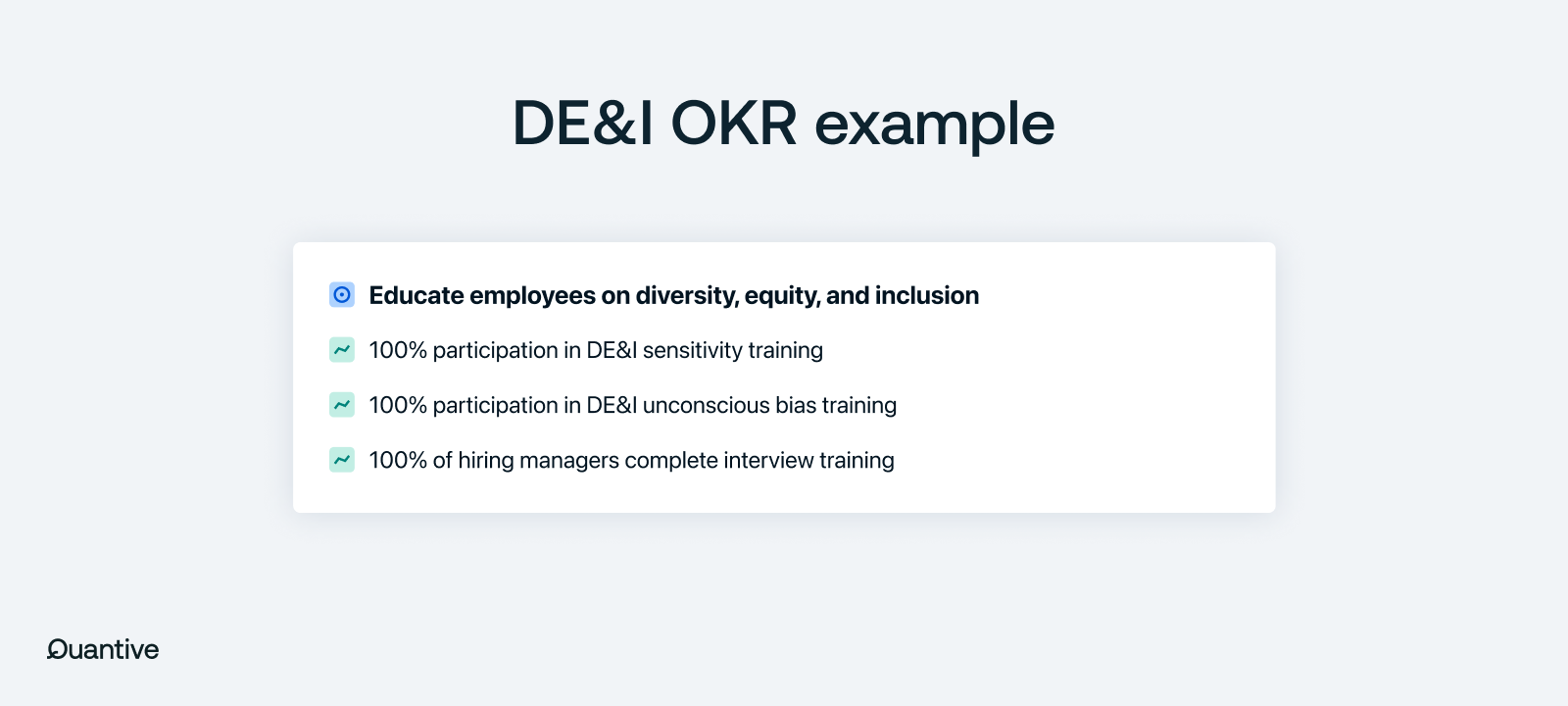 DE&I OKR example

Educate employees on diversity, equity, and inclusion

100% participation in DE&I sensitivity training

100% participation in DE&I unconscious bias training

100% of hiring managers complete interview training

Quantive